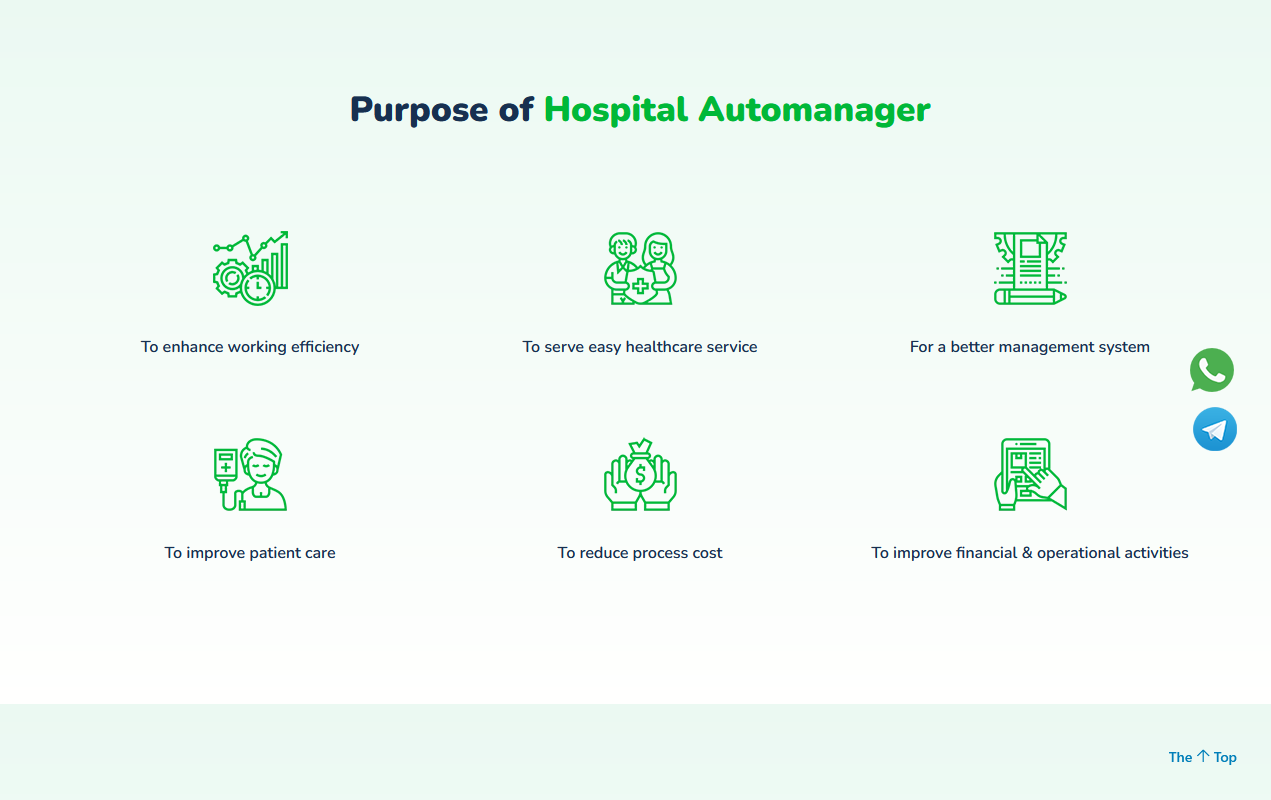 Purpose of Hospital Automanager

To enhance working efficiency

To serve easy healthcare service

For a better management system

To improve patient care

To reduce process cost

To improve financial & operational activities

The ↑ Top